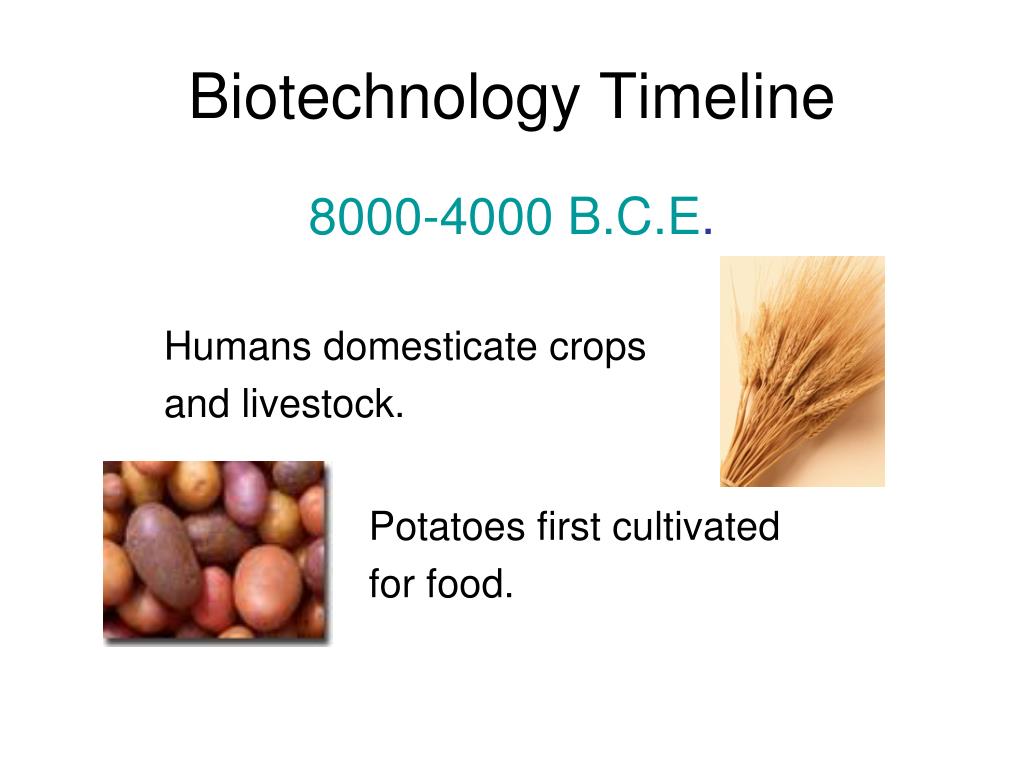 Biotechnology Timeline

8000-4000 B.C.E.

Humans domesticate crops and livestock.

Potatoes first cultivated for food.